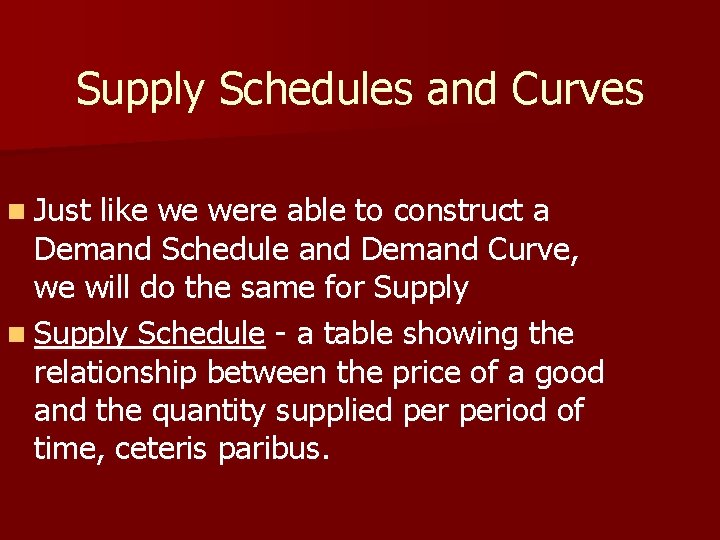 Supply Schedules and Curves

Just like we were able to construct a Demand Schedule and Demand Curve, we will do the same for Supply

Supply Schedule - a table showing the relationship between the price of a good and the quantity supplied per period of time, ceteris paribus.